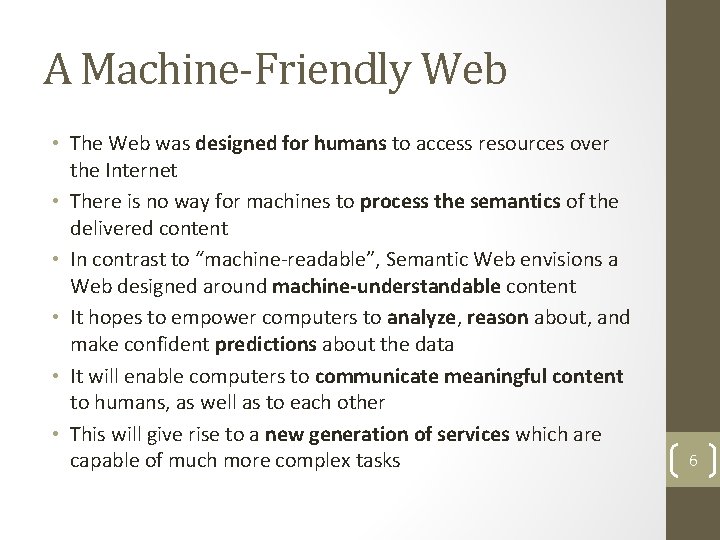 A Machine-Friendly Web

• The Web was designed for humans to access resources over the Internet
• There is no way for machines to process the semantics of the delivered content
• In contrast to “machine-readable”, Semantic Web envisions a Web designed around machine-understandable content
• It hopes to empower computers to analyze, reason about, and make confident predictions about the data
• It will enable computers to communicate meaningful content to humans, as well as to each other
• This will give rise to a new generation of services which are capable of much more complex tasks

6